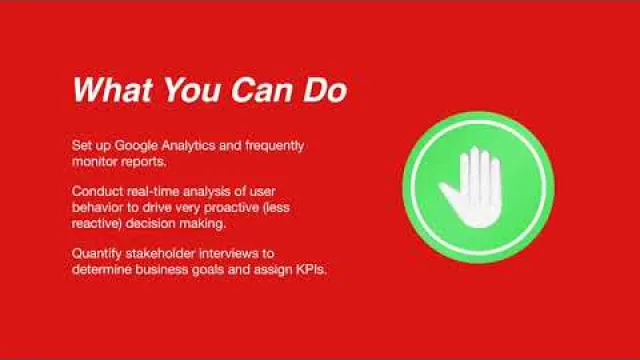 What You Can Do

Set up Google Analytics and frequently monitor reports.

Conduct real-time analysis of user behavior to drive very proactive (less reactive) decision making.

Quantify stakeholder interviews to determine business goals and assign KPIs.